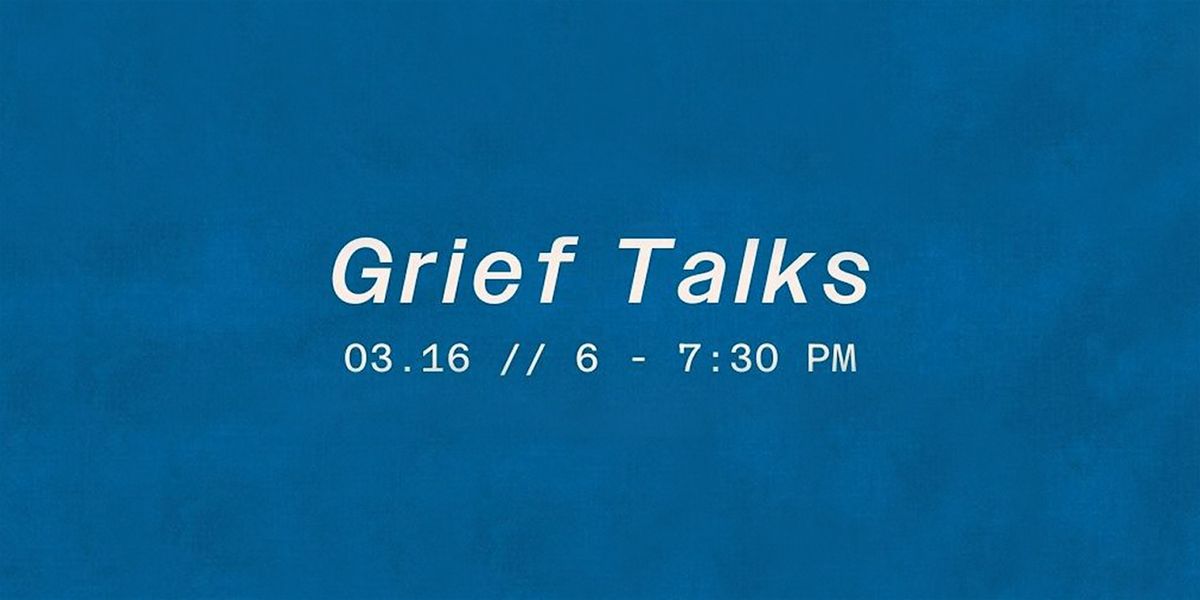 Grief Talks

03.16 // 6 - 7:30 PM